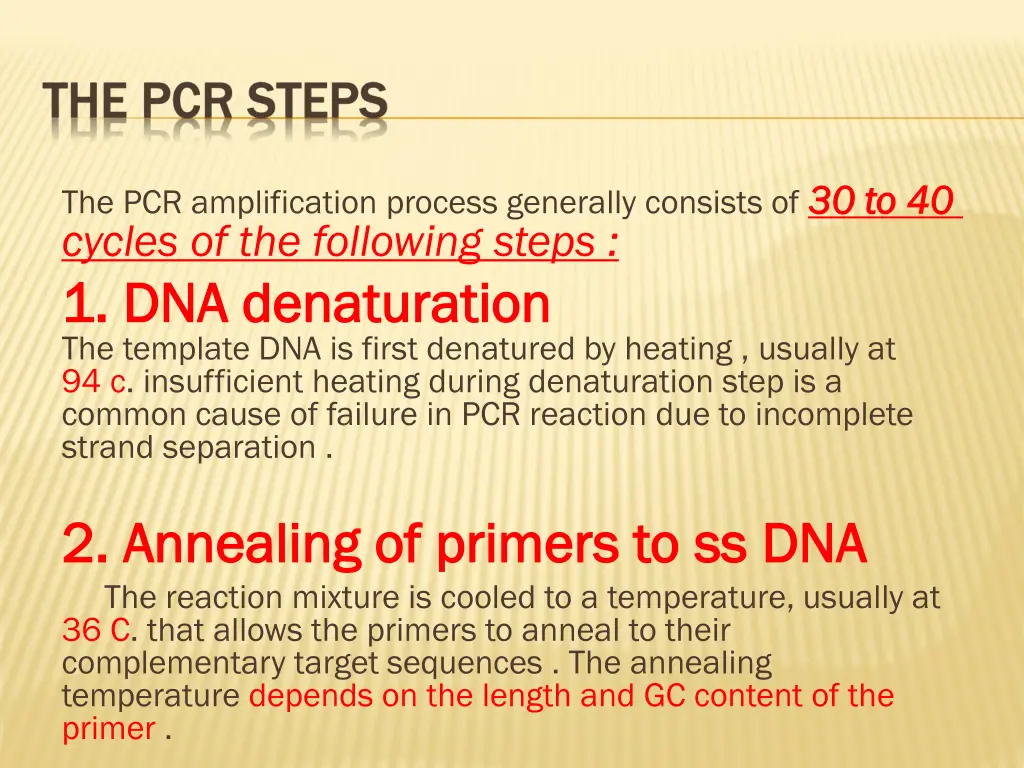 THE PCR STEPS

The PCR amplification process generally consists of 30 to 40 cycles of the following steps :

1. DNA denaturation

The template DNA is first denatured by heating , usually at 94 c. insufficient heating during denaturation step is a common cause of failure in PCR reaction due to incomplete strand separation .

2. Annealing of primers to ss DNA

The reaction mixture is cooled to a temperature, usually at 36 C. that allows the primers to anneal to their complementary target sequences . The annealing temperature depends on the length and GC content of the primer .